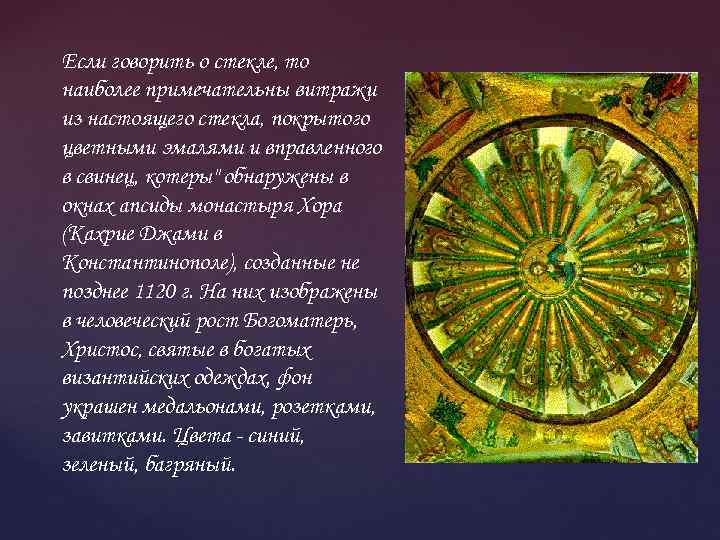 Если говорить о стекле, то наиболее примечательны витражи из настоящего стекла, покрытого цветными эмалями и вправленного в свинец, котеры" обнаружены в окнах апсиды монастыря Хора (Кахрие Джами в Константинополе), созданные не позднее 1120 г. На них изображены в человеческий рост Богоматерь, Христос, святые в богатых византийских одеждах, фон украшен медальонами, розетками, завитками. Цвета - синий, зеленый, багряный.